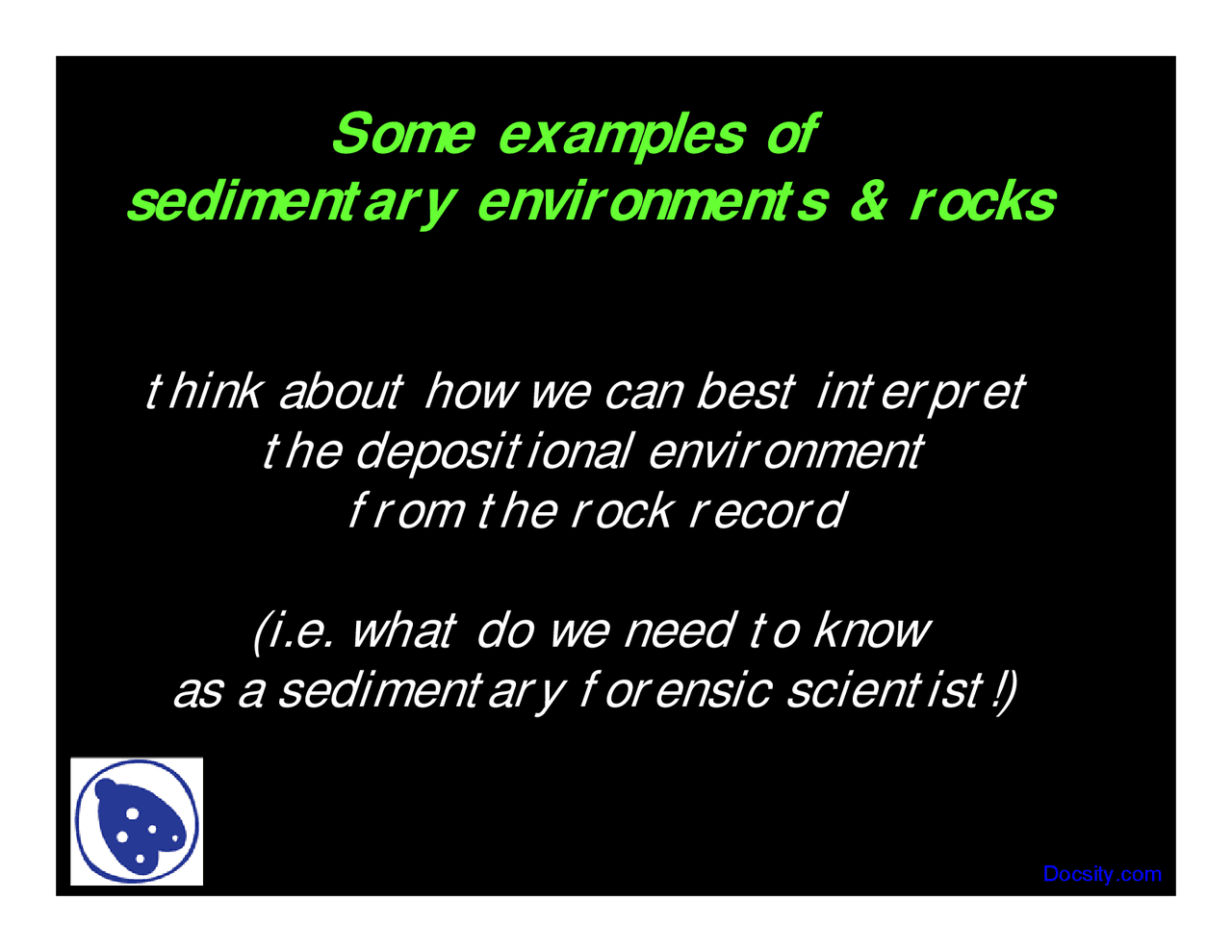 Some examples of sedimentary environments & rocks

think about how we can best interpret the depositional environment from the rock record

(i.e. what do we need to know as a sedimentary forensic scientist!)

Docsity.com